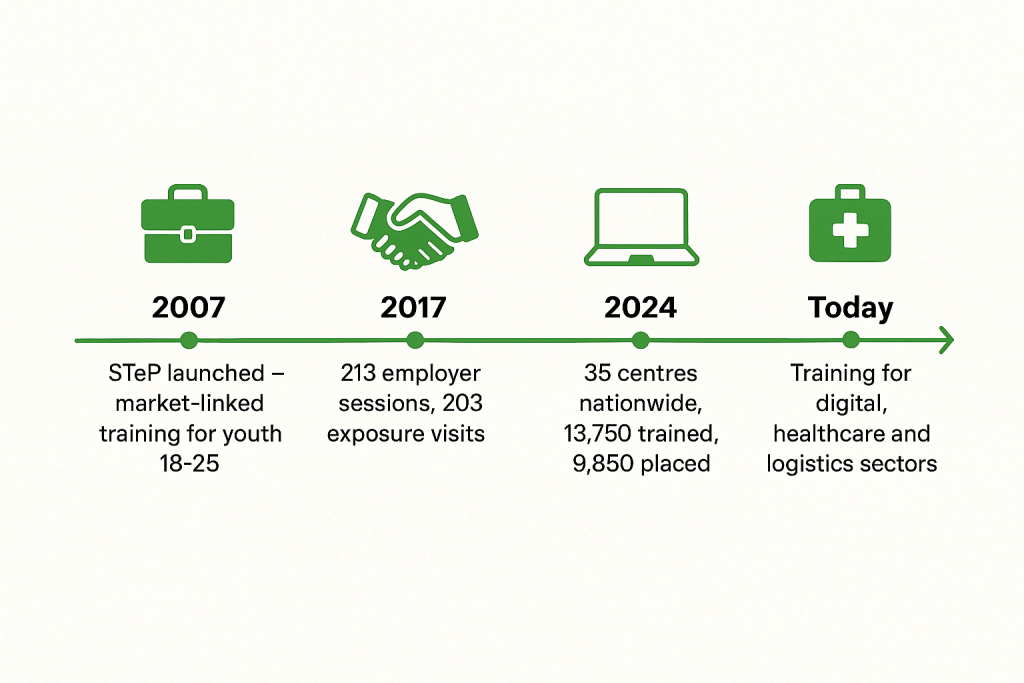 2007

STeP launched – market-linked training for youth 18-25

2017

213 employer sessions, 203 exposure visits

2024

35 centres nationwide, 13,750 trained, 9,850 placed

Today

Training for digital, healthcare and logistics sectors